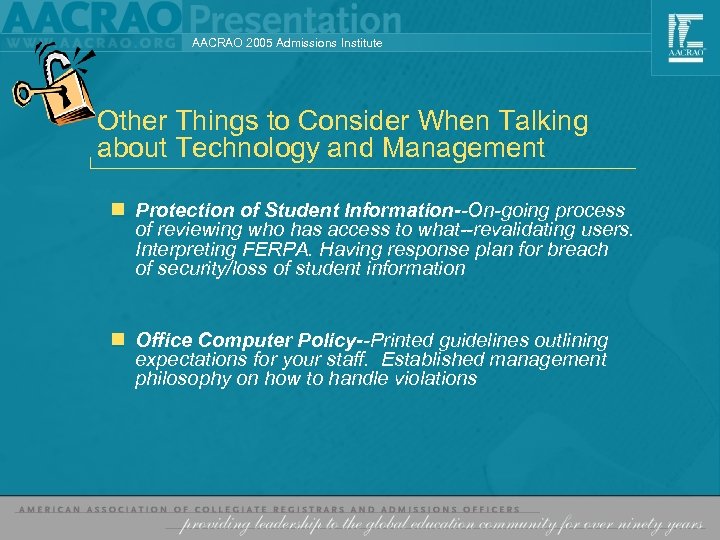 AACRAO Presentation
WWW.AACRAO.ORG
AACRAO 2005 Admissions Institute

AACRAO

Other Things to Consider When Talking about Technology and Management

Protection of Student Information--On-going process of reviewing who has access to what--revalidating users. Interpreting FERPA. Having response plan for breach of security/loss of student information

Office Computer Policy--Printed guidelines outlining expectations for your staff. Established management philosophy on how to handle violations

AMERICAN ASSOCIATION OF COLLEGIATE REGISTRARS AND ADMISSIONS OFFICERS
providing leadership to the global education community for over ninety years